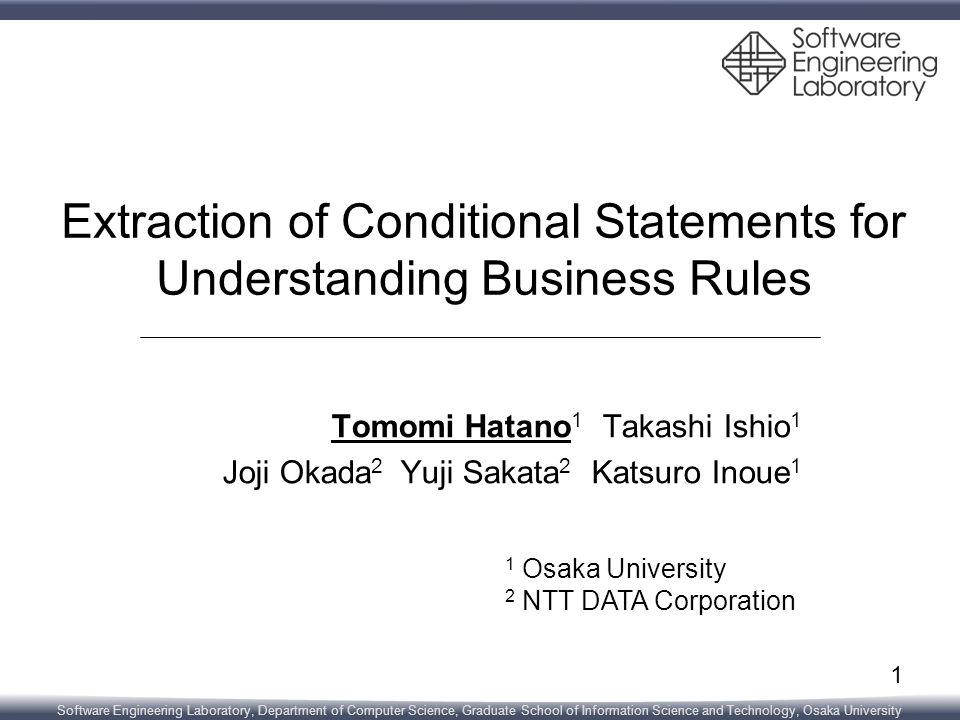 Software Engineering Laboratory

Extraction of Conditional Statements for Understanding Business Rules

Tomomi Hatano$^1$ Takashi Ishio$^1$
Joji Okada$^2$ Yuji Sakata$^2$ Katsuro Inoue$^1$

$^1$ Osaka University
$^2$ NTT DATA Corporation

1

Software Engineering Laboratory, Department of Computer Science, Graduate School of Information Science and Technology, Osaka University